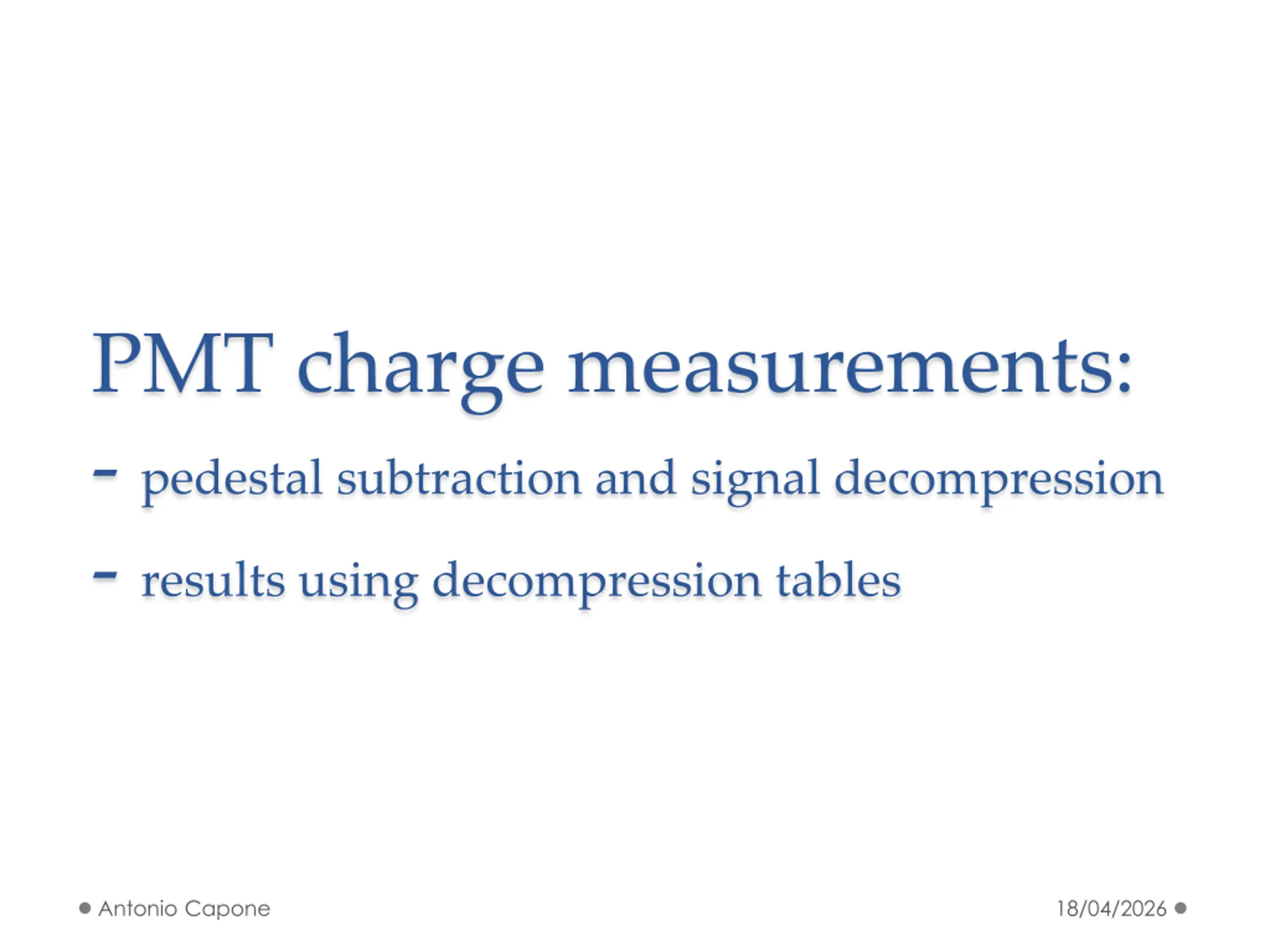 PMT charge measurements:

- pedestal subtraction and signal decompression

- results using decompression tables

Antonio Capone

18/04/2026